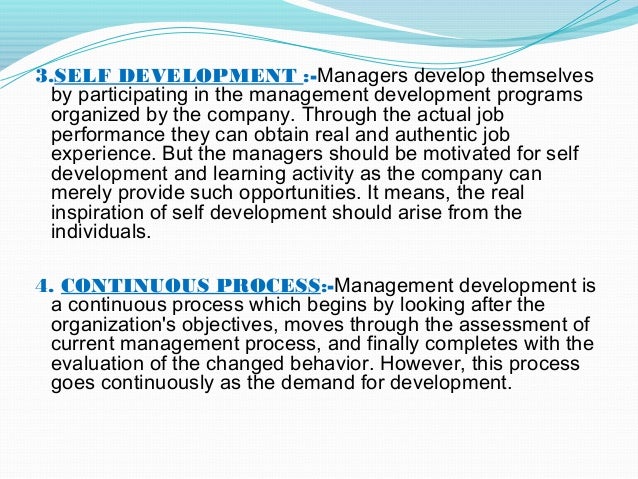 3.SELF DEVELOPMENT :-Managers develop themselves by participating in the management development programs organized by the company. Through the actual job performance they can obtain real and authentic job experience. But the managers should be motivated for self development and learning activity as the company can merely provide such opportunities. It means, the real inspiration of self development should arise from the individuals.

4. CONTINUOUS PROCESS:-Management development is a continuous process which begins by looking after the organization's objectives, moves through the assessment of current management process, and finally completes with the evaluation of the changed behavior. However, this process goes continuously as the demand for development.